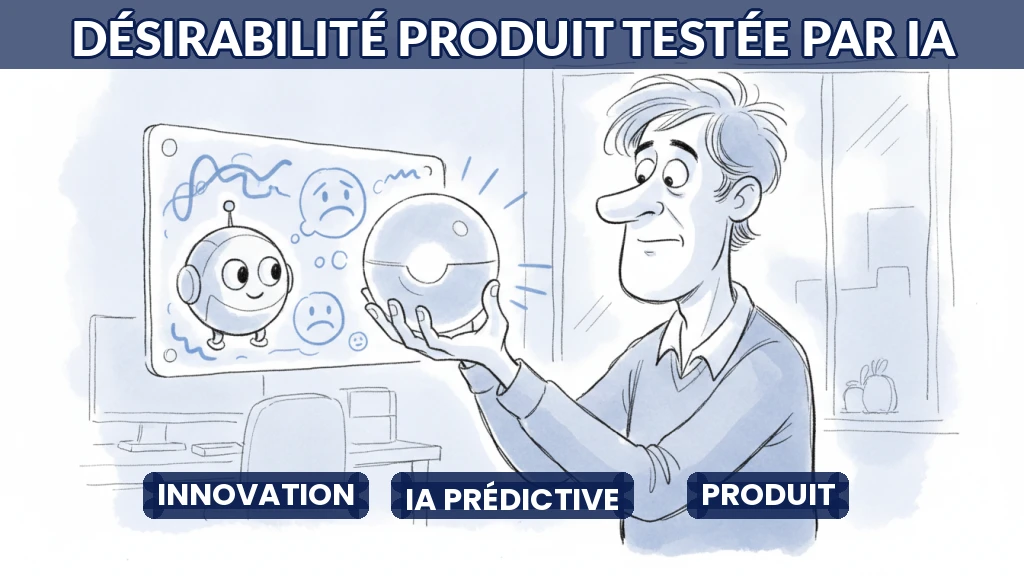 DÉSIRABILITÉ PRODUIT TESTÉE PAR IA

INNOVATION

IA PRÉDICTIVE

PRODUIT